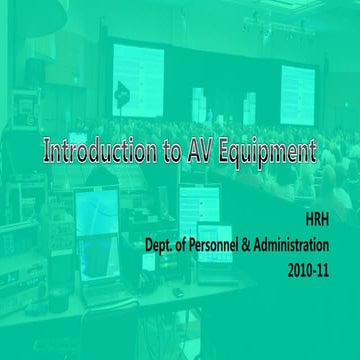 Introduction to AV Equipment

HRH
Dept. of Personnel & Administration
2010-11